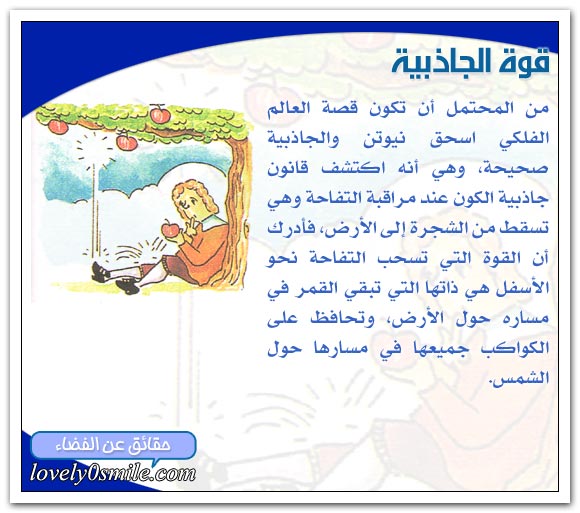 قوة الجاذبية

من المحتمل أن تكون قصة العالم الفلكي اسحق نيوتن والجاذبية صحيحة، وهي أنه اكتشف قانون جاذبية الكون عند مراقبة التفاحة وهي تسقط من الشجرة إلى الأرض، فأدرك أن القوة التي تسحب التفاحة نحو الأسفل هي ذاتها التي تبقي القمر في مساره حول الأرض، وتحافظ على الكواكب جميعها في مسارها حول الشمس.

حقائق عن الفضاء
lovely0smile.com